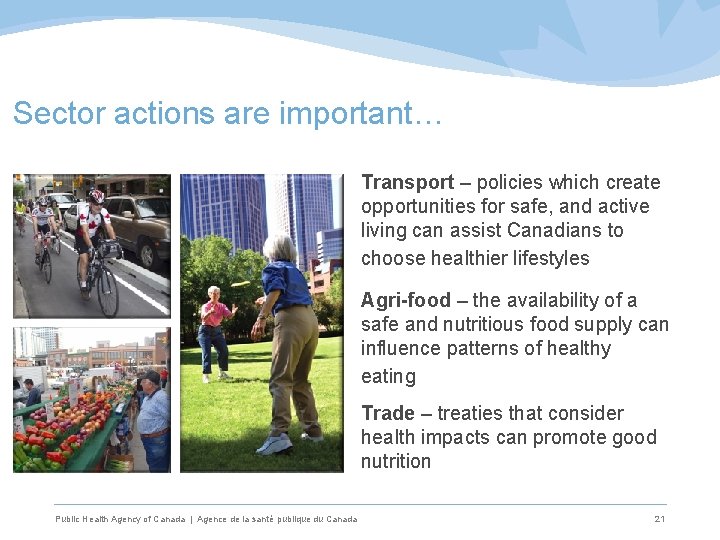 Sector actions are important…

Transport – policies which create opportunities for safe, and active living can assist Canadians to choose healthier lifestyles

Agri-food – the availability of a safe and nutritious food supply can influence patterns of healthy eating

Trade – treaties that consider health impacts can promote good nutrition

Public Health Agency of Canada | Agence de la santé publique du Canada

21